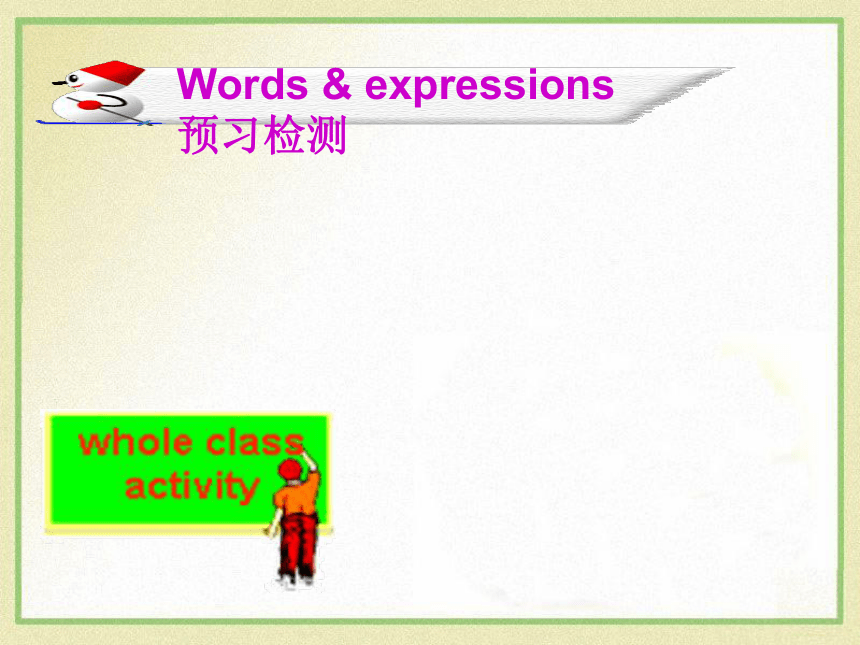 Words & expressions
预习检测

whole class activity